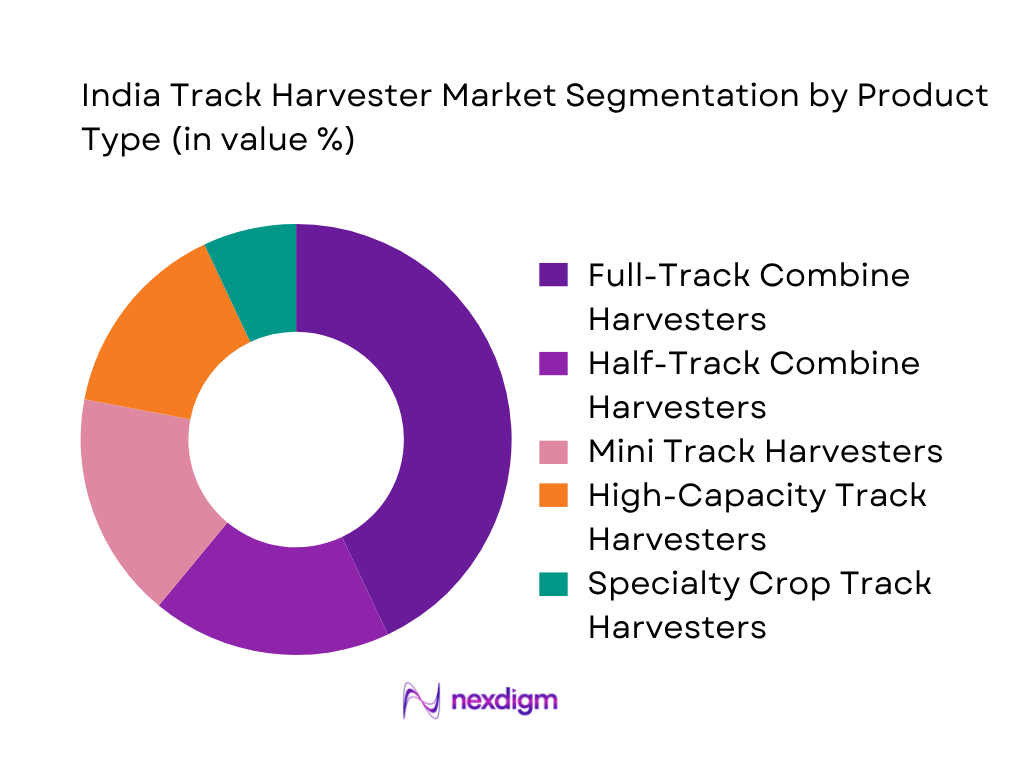 India Track Harvester Market Segmentation by Product Type (in value %)

Full-Track Combine Harvesters
Half-Track Combine Harvesters
Mini Track Harvesters
High-Capacity Track Harvesters
Specialty Crop Track Harvesters

nexdigm